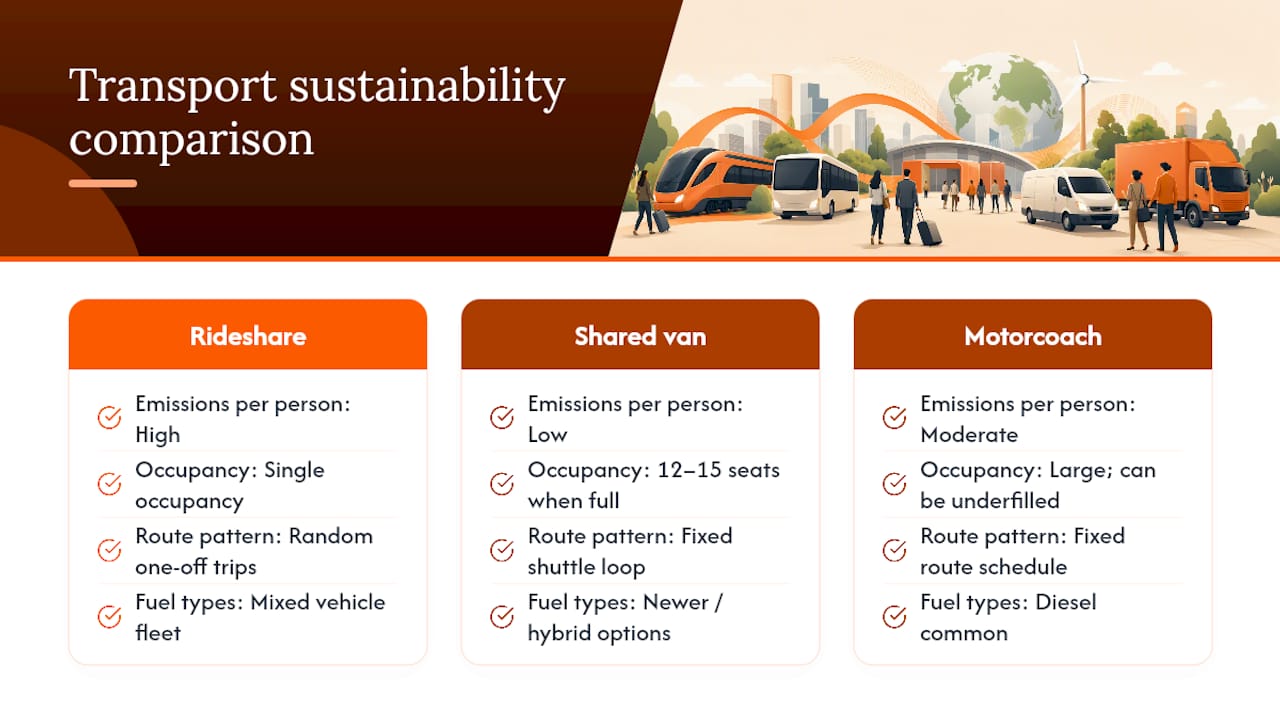 Transport sustainability comparison

Rideshare

Emissions per person: High

Occupancy: Single occupancy

Route pattern: Random one-off trips

Fuel types: Mixed vehicle fleet

Shared van

Emissions per person: Low

Occupancy: 12–15 seats when full

Route pattern: Fixed shuttle loop

Fuel types: Newer / hybrid options

Motorcoach

Emissions per person: Moderate

Occupancy: Large; can be underfilled

Route pattern: Fixed route schedule

Fuel types: Diesel common